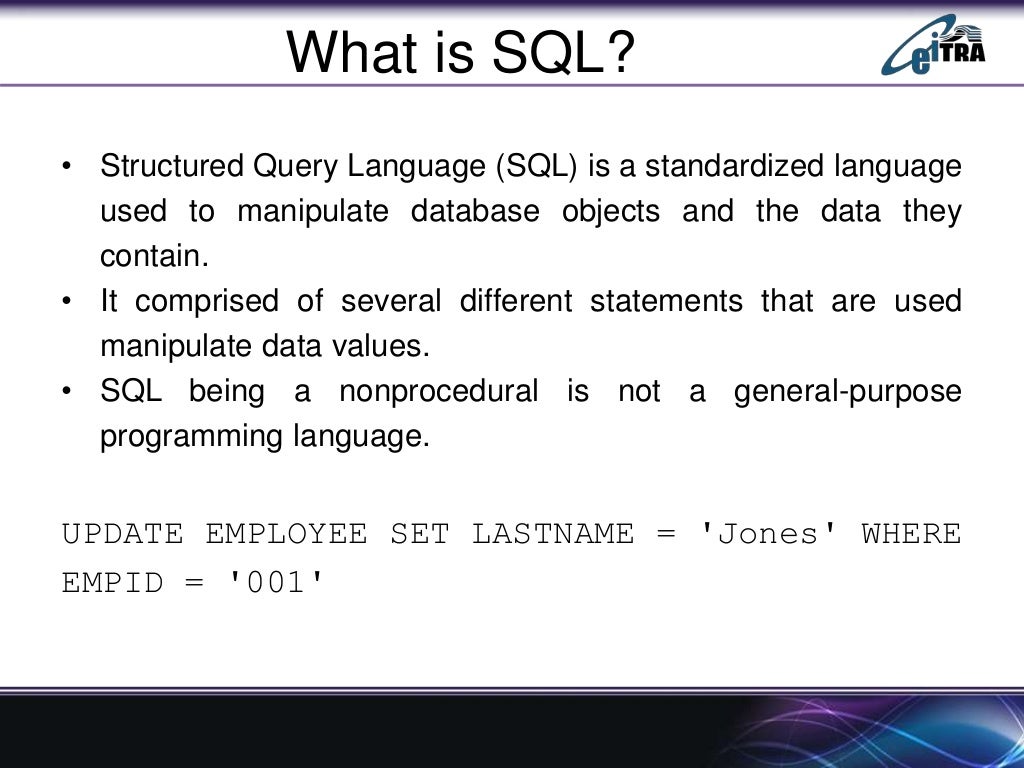 What is SQL?

eiTRA

• Structured Query Language (SQL) is a standardized language used to manipulate database objects and the data they contain.
• It comprised of several different statements that are used manipulate data values.
• SQL being a nonprocedural is not a general-purpose programming language.

UPDATE EMPLOYEE SET LASTNAME = 'Jones' WHERE EMPID = '001'